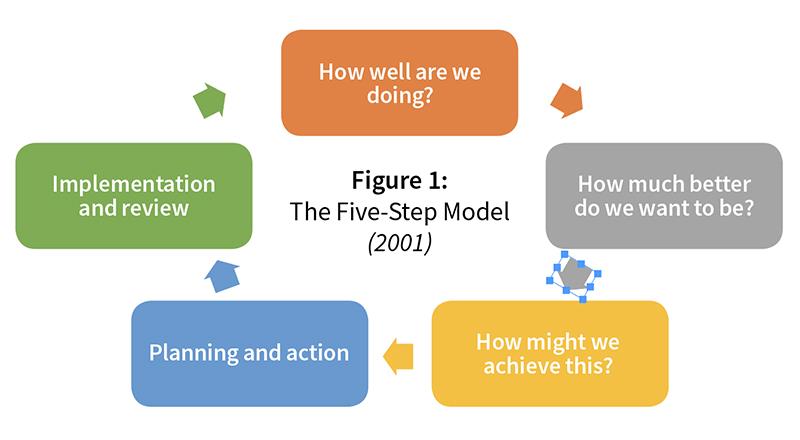 How well are we doing?

How much better do we want to be?

How might we achieve this?

Planning and action

Implementation and review

Figure 1:
The Five-Step Model
(2001)